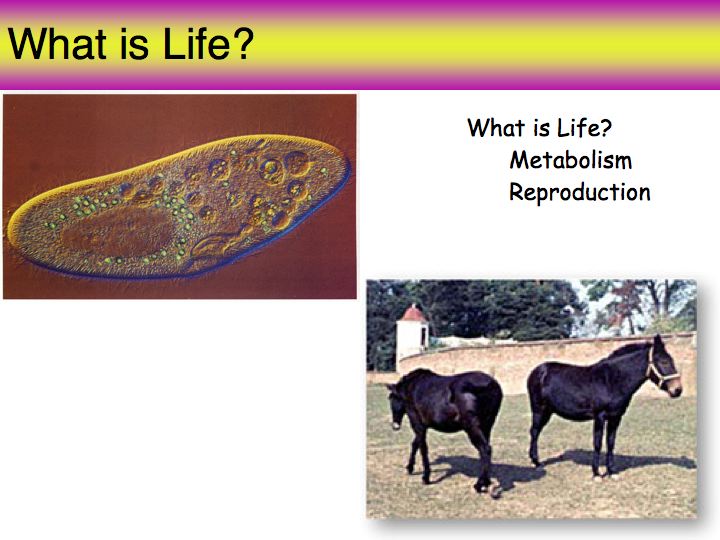 What is Life?

What is Life?
Metabolism
Reproduction